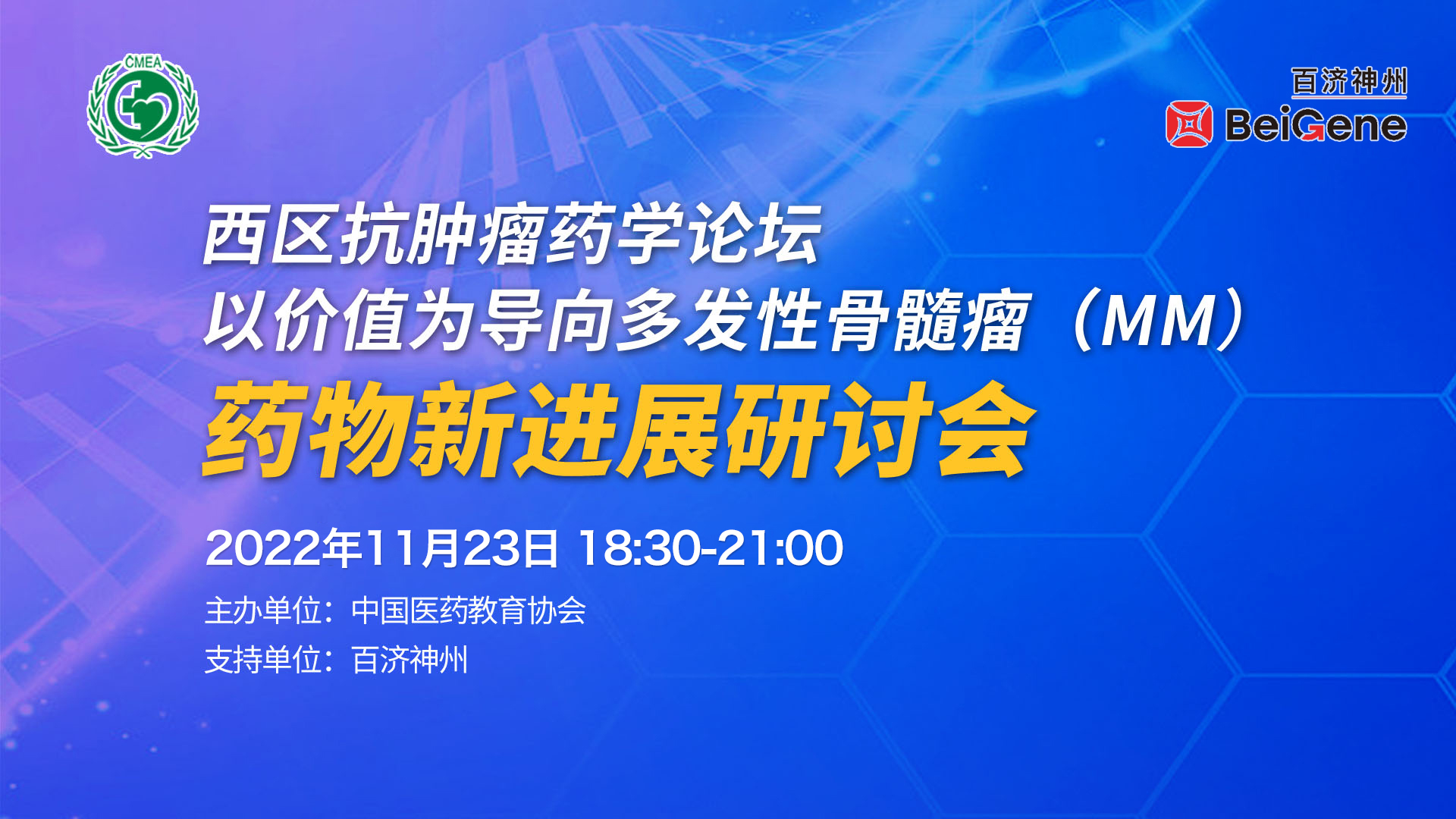 CMEA

百济神州
BeiGene

西区抗肿瘤药学论坛
以价值为导向多发性骨髓瘤（MM）
药物新进展研讨会

2022年11月23日 18:30-21:00

主办单位：中国医药教育协会
支持单位：百济神州